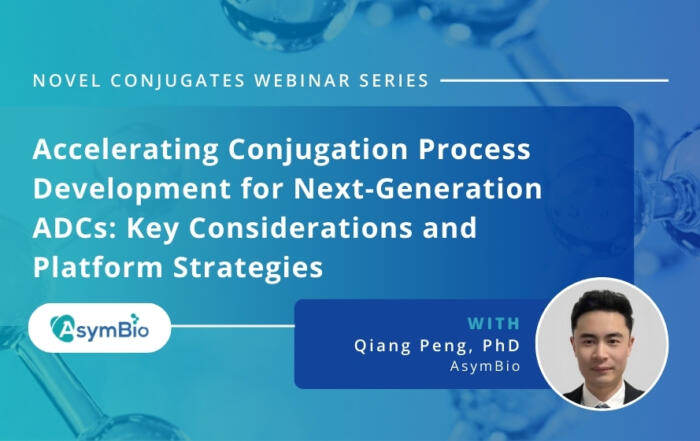 NOVEL CONJUGATES WEBINAR SERIES

Accelerating Conjugation Process Development for Next-Generation ADCs: Key Considerations and Platform Strategies

AsymBio

WITH
Qiang Peng, PhD
AsymBio